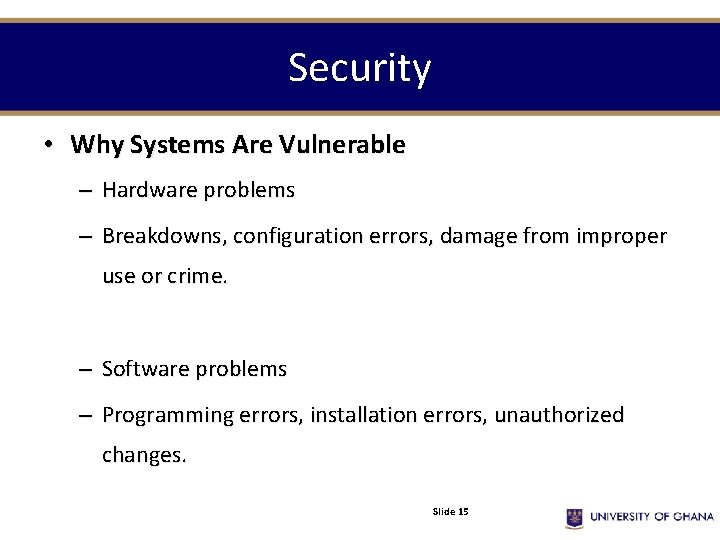 Security

• Why Systems Are Vulnerable

– Hardware problems

– Breakdowns, configuration errors, damage from improper use or crime.

– Software problems

– Programming errors, installation errors, unauthorized changes.

Slide 15

UNIVERSITY OF GHANA